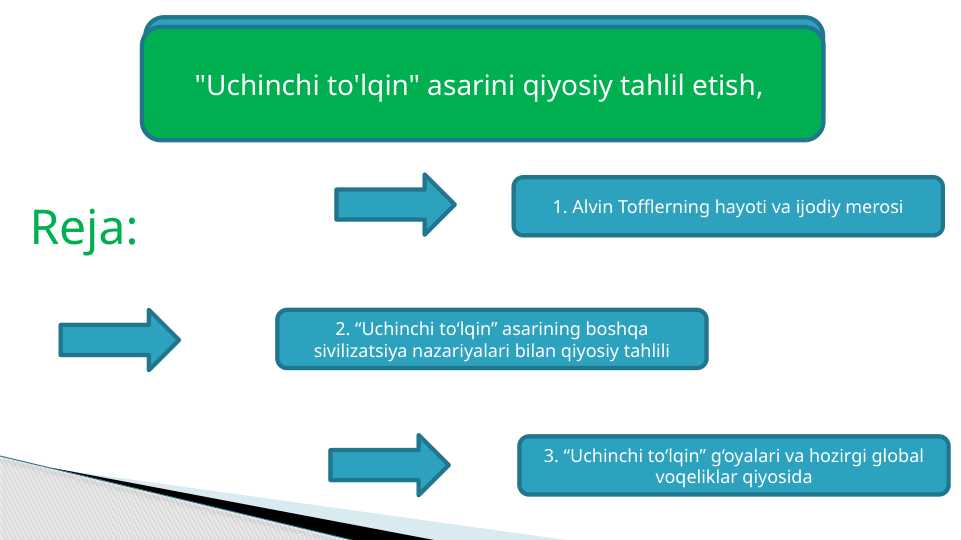 "Uchinchi to'lqin" asarini qiyosiy tahlil etish,

Reja:

1. Alvin Tofflerning hayoti va ijodiy merosi

2. “Uchinchi to‘lqin” asarining boshqa sivilizatsiya nazariyalari bilan qiyosiy tahlili

3. “Uchinchi to‘lqin” g‘oyalari va hozirgi global voqeliklar qiyosida